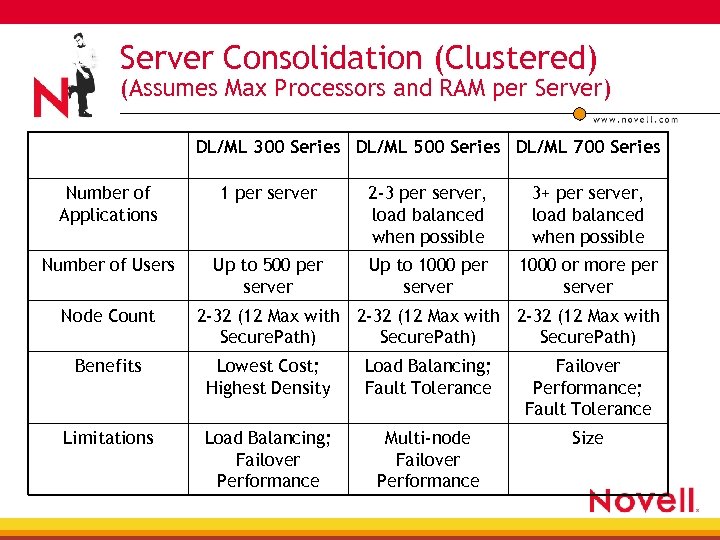 N

Server Consolidation (Clustered)
(Assumes Max Processors and RAM per Server)

www.novell.com

| | DL/ML 300 Series | DL/ML 500 Series | DL/ML 700 Series |
|---|---|---|---|
| Number of Applications | 1 per server | 2-3 per server, load balanced when possible | 3+ per server, load balanced when possible |
| Number of Users | Up to 500 per server | Up to 1000 per server | 1000 or more per server |
| Node Count | 2-32 (12 Max with SecurePath) | 2-32 (12 Max with SecurePath) | 2-32 (12 Max with SecurePath) |
| Benefits | Lowest Cost; Highest Density | Load Balancing; Fault Tolerance | Failover Performance; Fault Tolerance |
| Limitations | Load Balancing; Failover Performance | Multi-node Failover Performance | Size |

Novell.